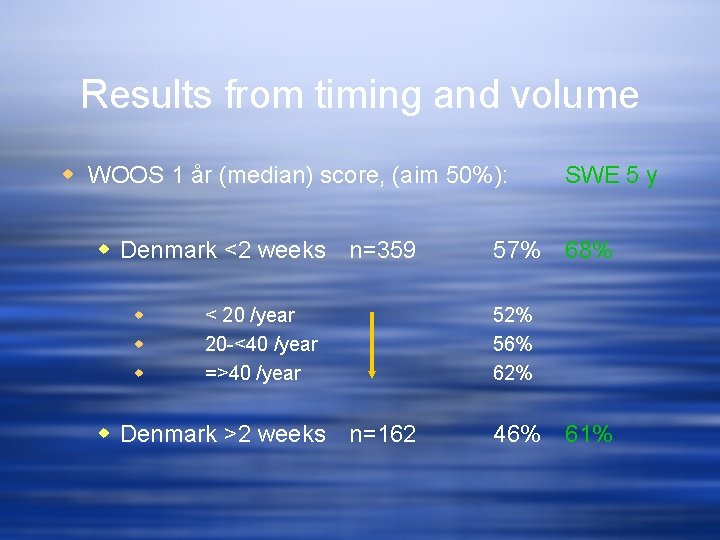 Results from timing and volume

WOOS 1 år (median) score, (aim 50%): SWE 5 y

Denmark <2 weeks n=359 57% 68%

< 20 /year 52%
20-<40 /year 56%
=>40 /year 62%

Denmark >2 weeks n=162 46% 61%